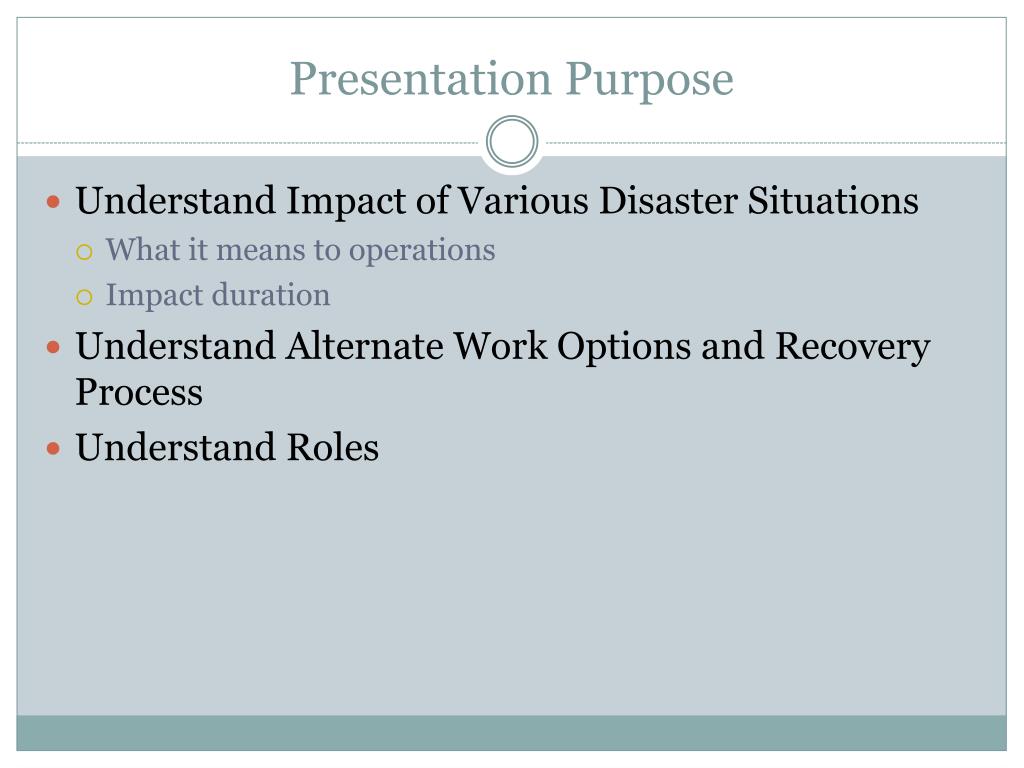 Presentation Purpose

- Understand Impact of Various Disaster Situations
  - What it means to operations
  - Impact duration
- Understand Alternate Work Options and Recovery Process
- Understand Roles